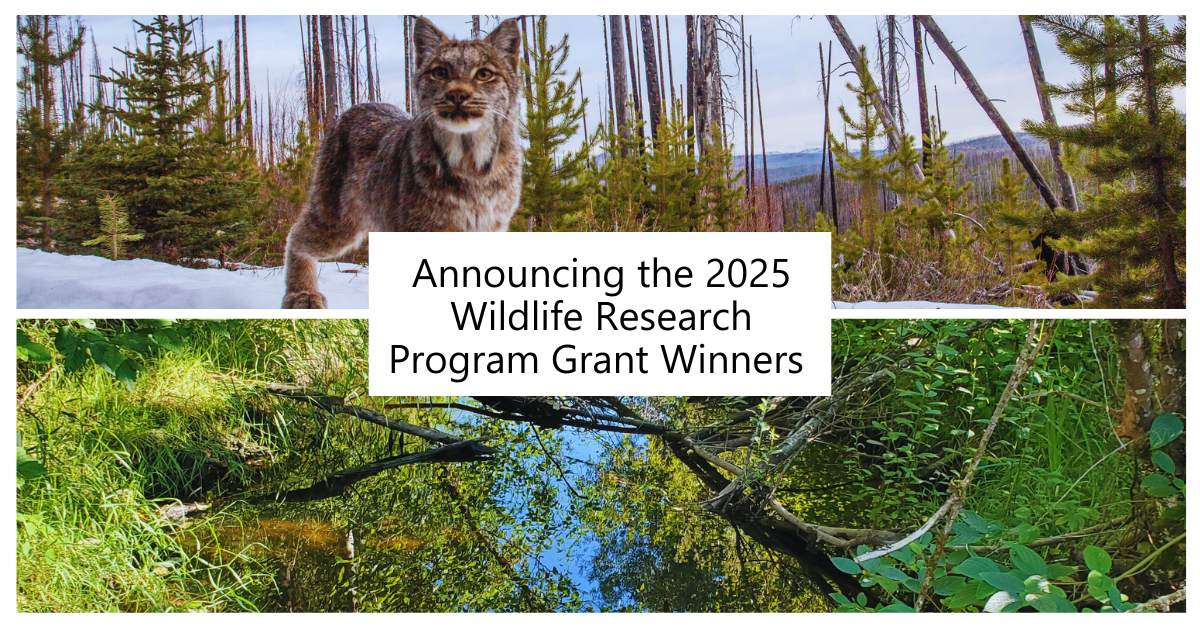 Announcing the 2025 Wildlife Research Program Grant Winners